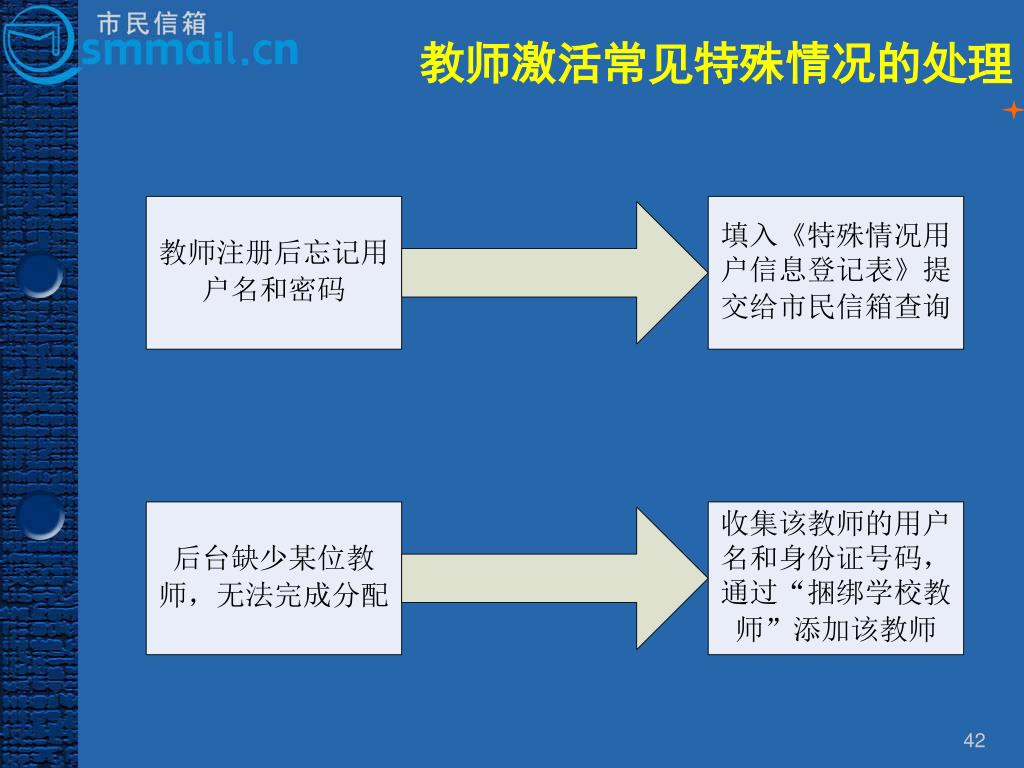 市民信箱
smmail.cn

教师激活常见特殊情况的处理

教师注册后忘记用户名和密码

填入《特殊情况用户信息登记表》提交给市民信箱查询

后台缺少某位教师，无法完成分配

收集该教师的用户名和身份证号码，通过“捆绑学校教师”添加该教师

42